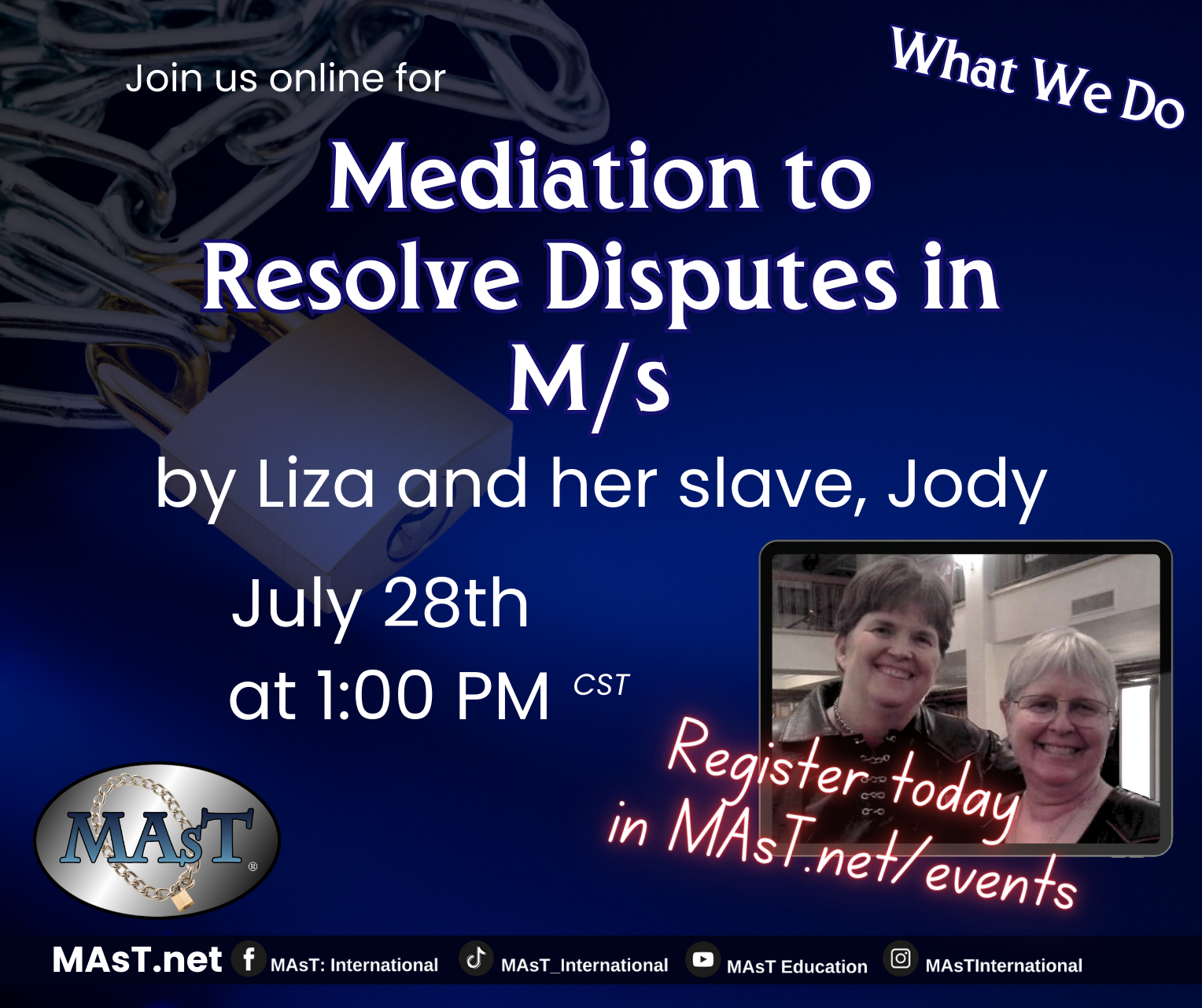 Join us online for

What We Do

Mediation to Resolve Disputes in M/s

by Liza and her slave, Jody

July 28th
at 1:00 PM CST

Register today in MAsT.net/events

MAsT®

MAsT.net MAsT: International MAsT_International MAsT Education MAsTInternational